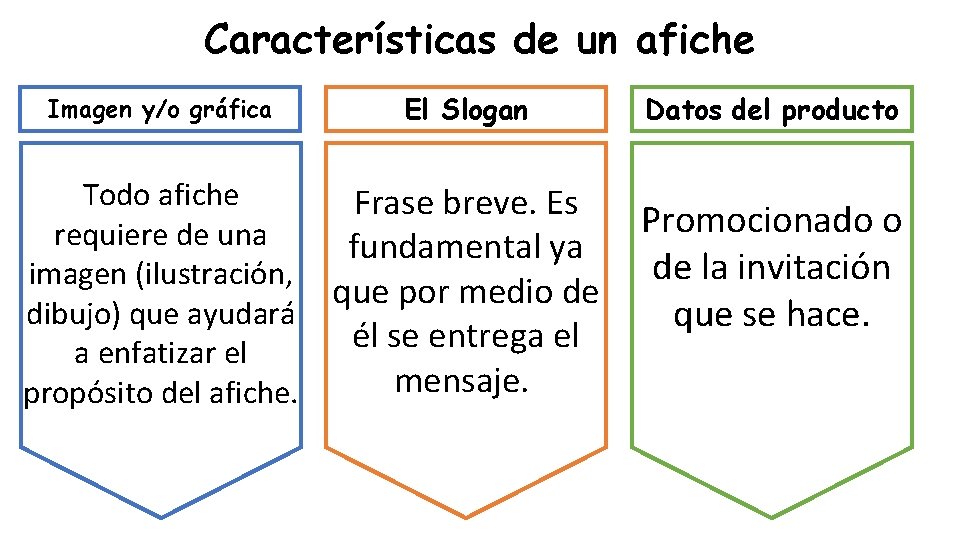 Características de un afiche

Imagen y/o gráfica

Todo afiche requiere de una imagen (ilustración, dibujo) que ayudará a enfatizar el propósito del afiche.

El Slogan

Frase breve. Es fundamental ya que por medio de él se entrega el mensaje.

Datos del producto

Promocionado o de la invitación que se hace.